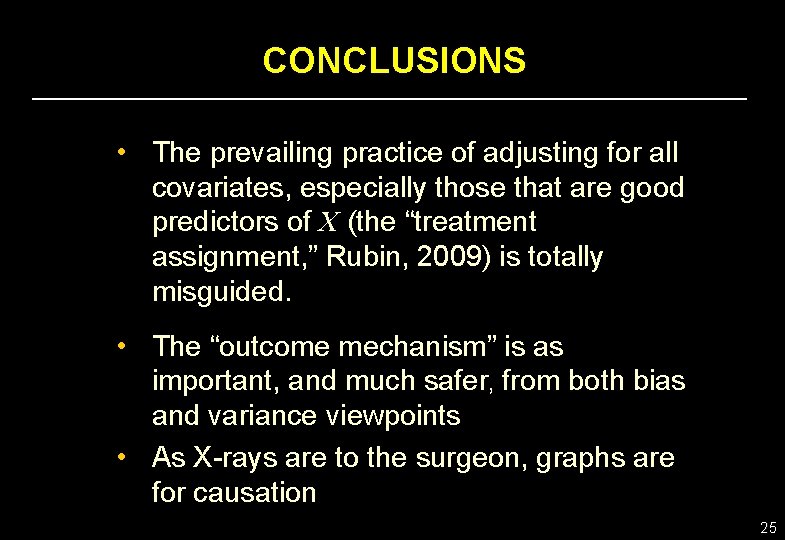 CONCLUSIONS

• The prevailing practice of adjusting for all covariates, especially those that are good predictors of $X$ (the “treatment assignment,” Rubin, 2009) is totally misguided.

• The “outcome mechanism” is as important, and much safer, from both bias and variance viewpoints

• As X-rays are to the surgeon, graphs are for causation

25